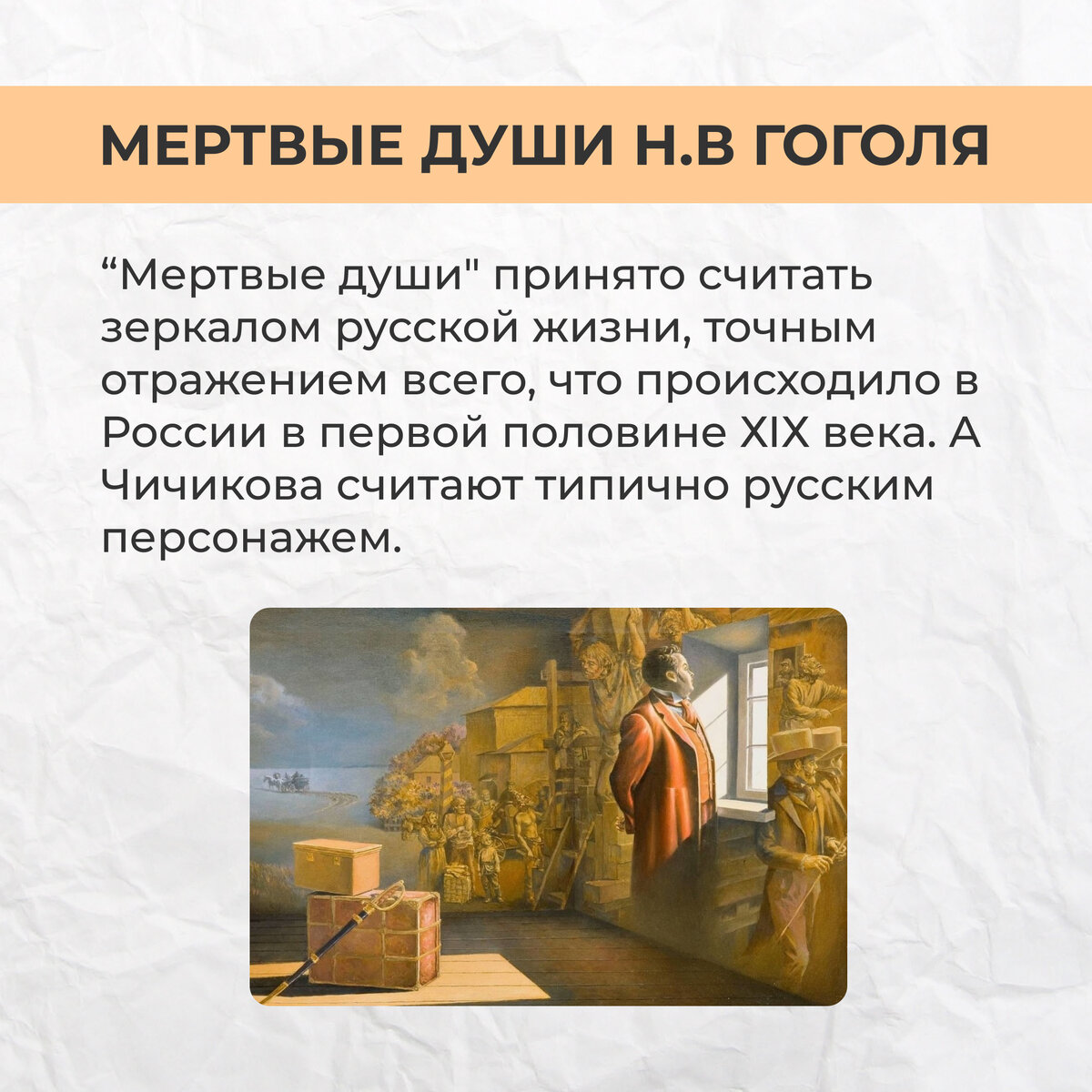 МЕРТВЫЕ ДУШИ Н.В ГОГОЛЯ

“Мертвые души" принято считать зеркалом русской жизни, точным отражением всего, что происходило в России в первой половине XIX века. А Чичикова считают типично русским персонажем.